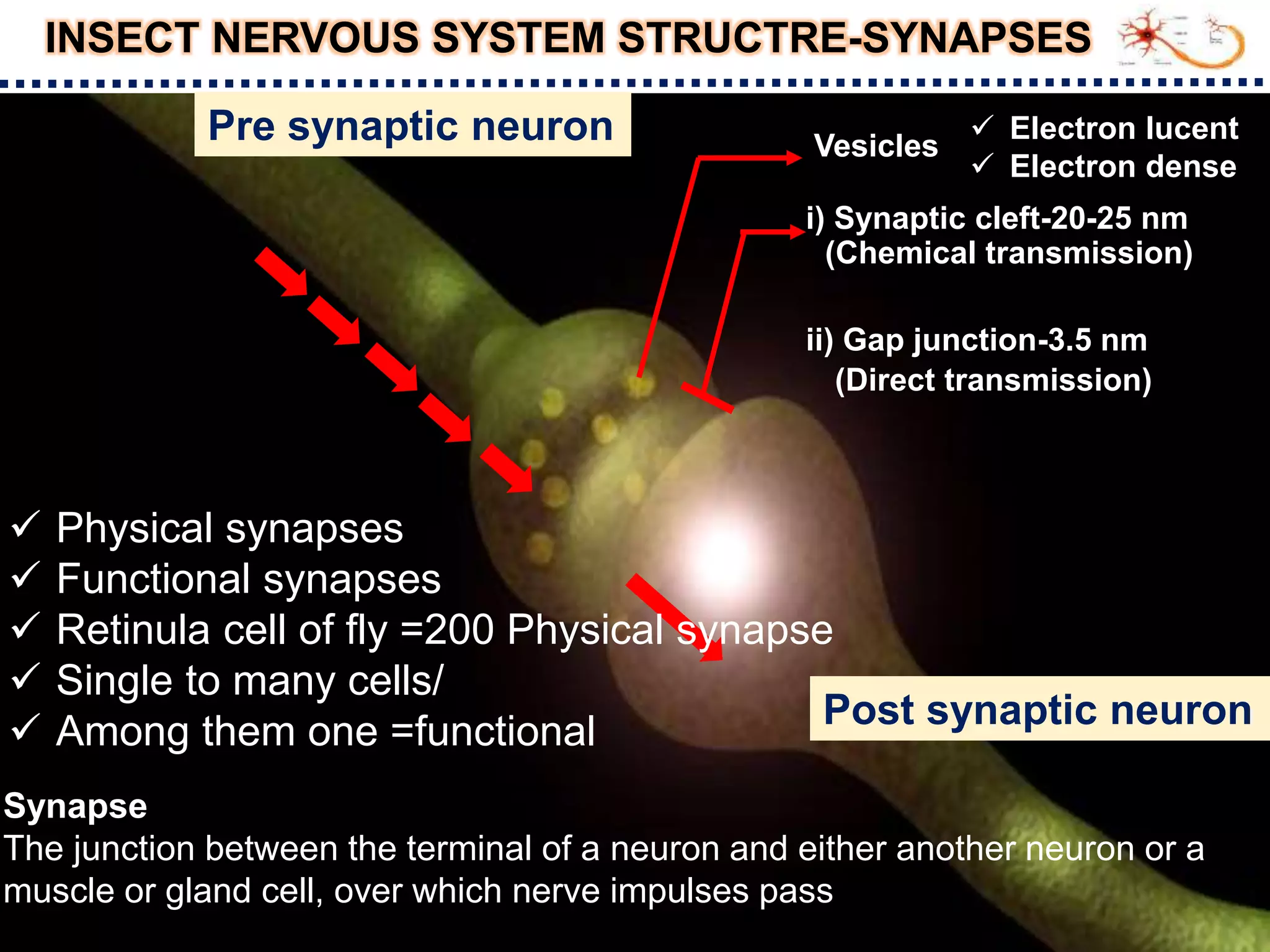 INSECT NERVOUS SYSTEM STRUCTRE-SYNAPSES

Pre synaptic neuron

Vesicles
✓ Electron lucent
✓ Electron dense

i) Synaptic cleft-20-25 nm
(Chemical transmission)

ii) Gap junction-3.5 nm
(Direct transmission)

✓ Physical synapses
✓ Functional synapses
✓ Retinula cell of fly =200 Physical synapse
✓ Single to many cells/
✓ Among them one =functional

Post synaptic neuron

Synapse
The junction between the terminal of a neuron and either another neuron or a muscle or gland cell, over which nerve impulses pass